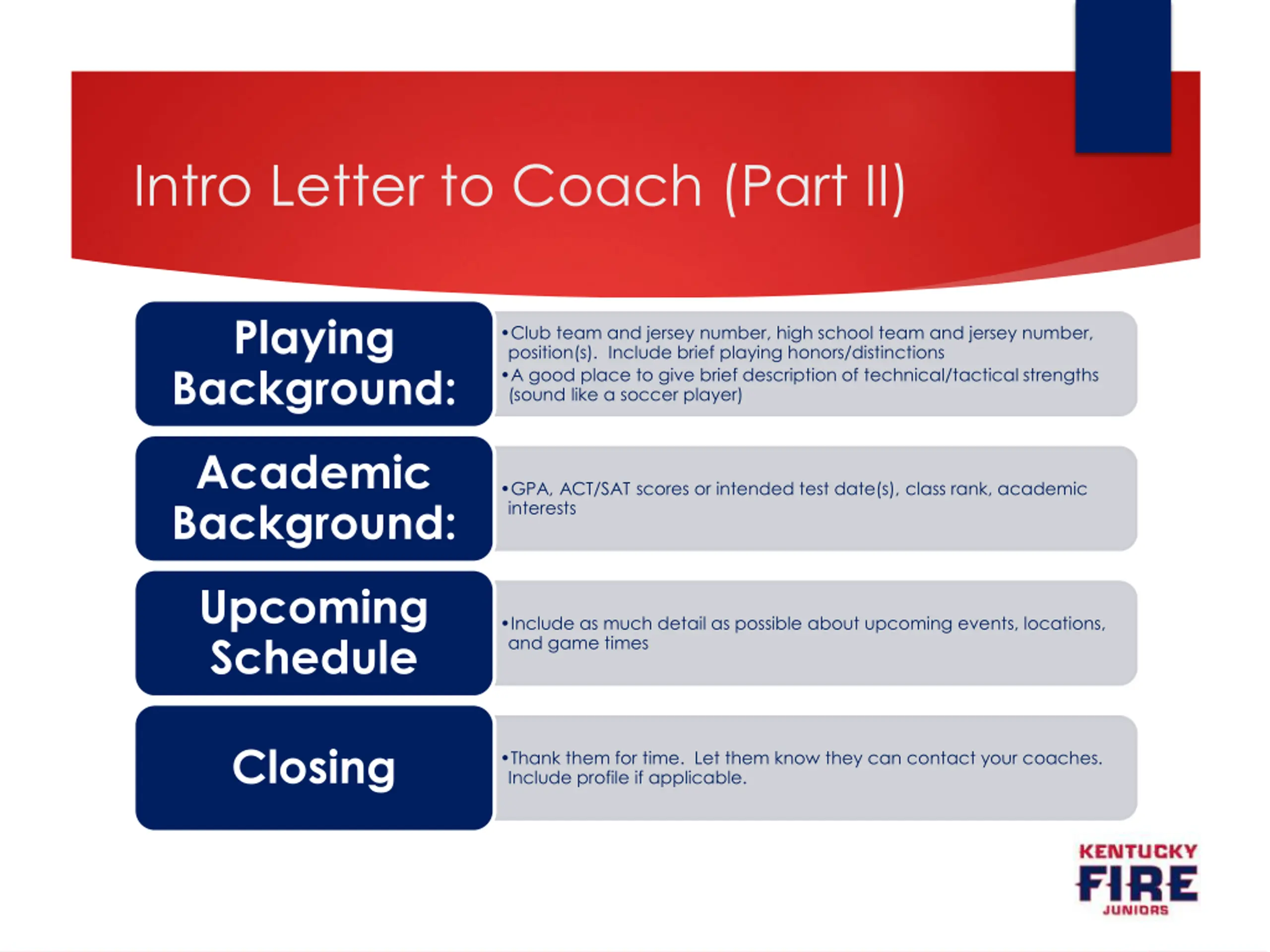 Intro Letter to Coach (Part II)

Playing Background:

•Club team and jersey number, high school team and jersey number, position(s). Include brief playing honors/distinctions

•A good place to give brief description of technical/tactical strengths (sound like a soccer player)

Academic Background:

•GPA, ACT/SAT scores or intended test date(s), class rank, academic interests

Upcoming Schedule

•Include as much detail as possible about upcoming events, locations, and game times

Closing

•Thank them for time. Let them know they can contact your coaches. Include profile if applicable.

KENTUCKY FIRE JUNIORS